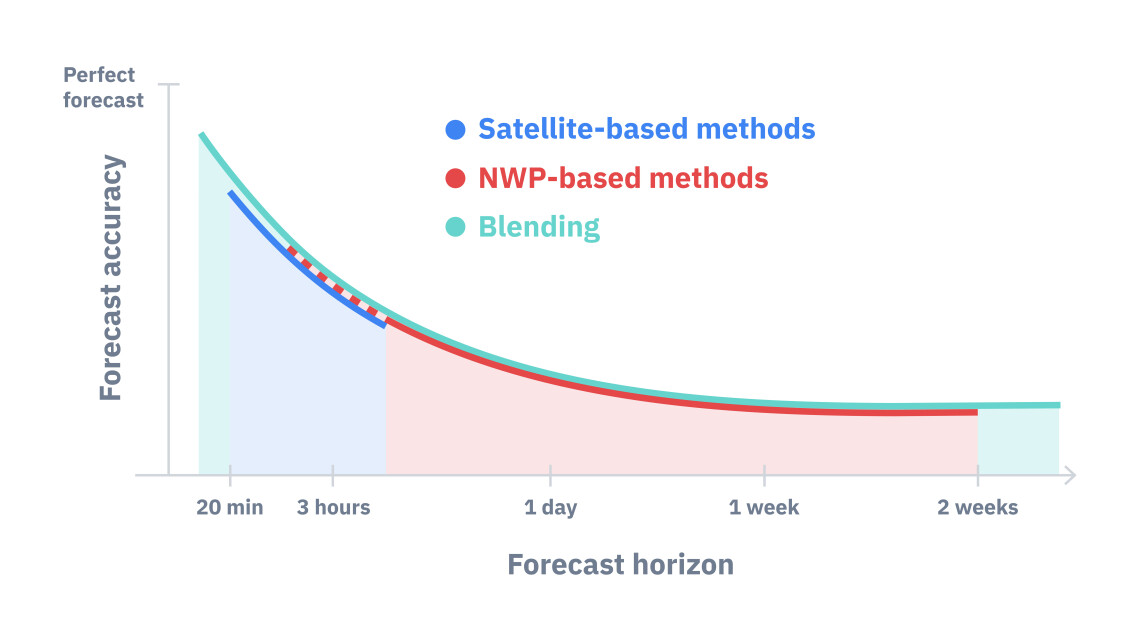 Perfect forecast

Forecast accuracy

Satellite-based methods
NWP-based methods
Blending

20 min
3 hours
1 day
1 week
2 weeks

Forecast horizon